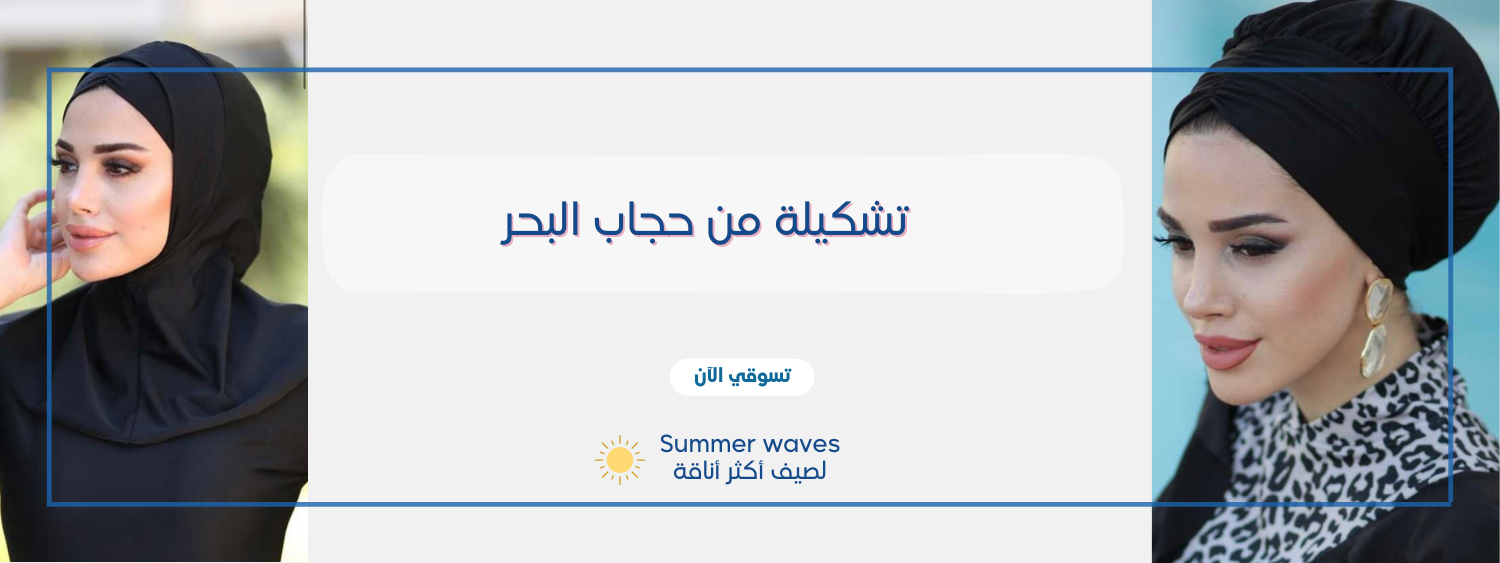 تشكيلة من حجاب البحر

تسوقي الآن

Summer waves
لصيف أكثر أناقة